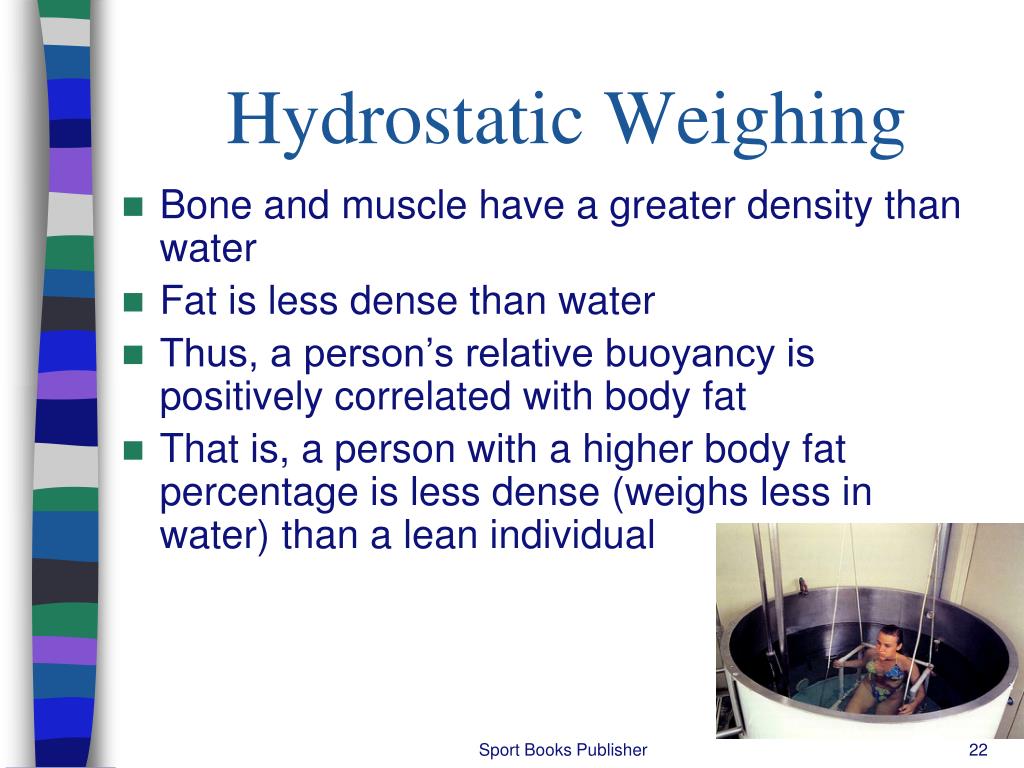 Hydrostatic Weighing

- Bone and muscle have a greater density than water
- Fat is less dense than water
- Thus, a person's relative buoyancy is positively correlated with body fat
- That is, a person with a higher body fat percentage is less dense (weighs less in water) than a lean individual

Sport Books Publisher

22